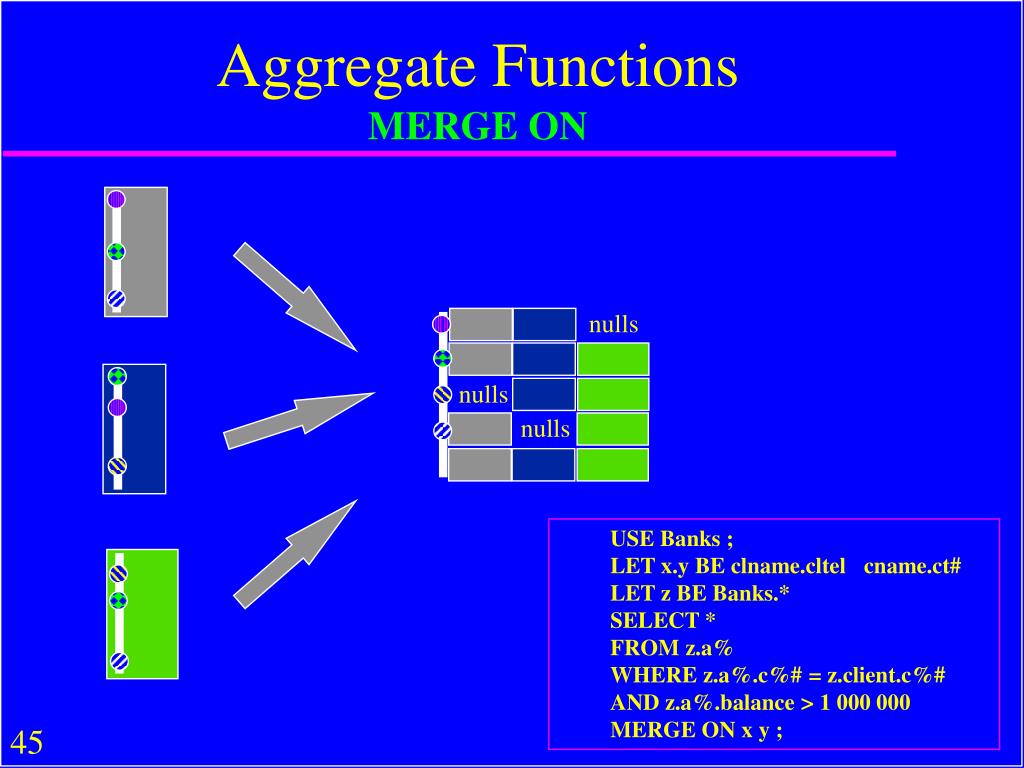 Aggregate Functions
MERGE ON

nulls
nulls
nulls

USE Banks ;
LET x.y BE clname.cltel cname.ct#
LET z BE Banks.*
SELECT *
FROM z.a%
WHERE z.a%.c%# = z.client.c%#
AND z.a%.balance > 1 000 000
MERGE ON x y ;

45